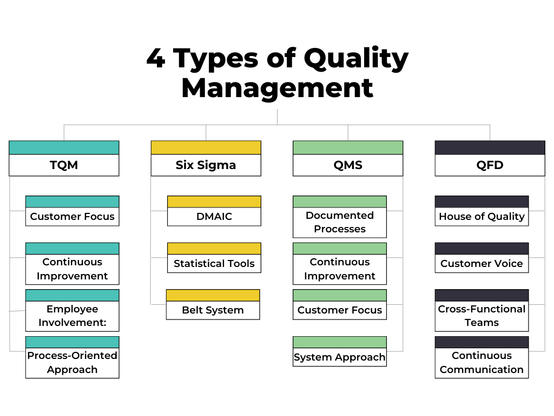 4 Types of Quality Management

TQM

Customer Focus

Continuous Improvement

Employee Involvement:

Process-Oriented Approach

Six Sigma

DMAIC

Statistical Tools

Belt System

QMS

Documented Processes

Continuous Improvement

Customer Focus

System Approach

QFD

House of Quality

Customer Voice

Cross-Functional Teams

Continuous Communication